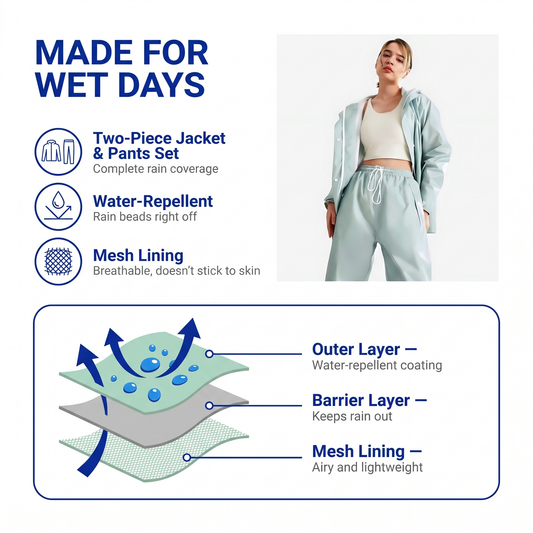 MADE FOR WET DAYS

Two-Piece Jacket & Pants Set
Complete rain coverage

Water-Repellent
Rain beads right off

Mesh Lining
Breathable, doesn't stick to skin

Outer Layer —
Water-repellent coating

Barrier Layer —
Keeps rain out

Mesh Lining —
Airy and lightweight